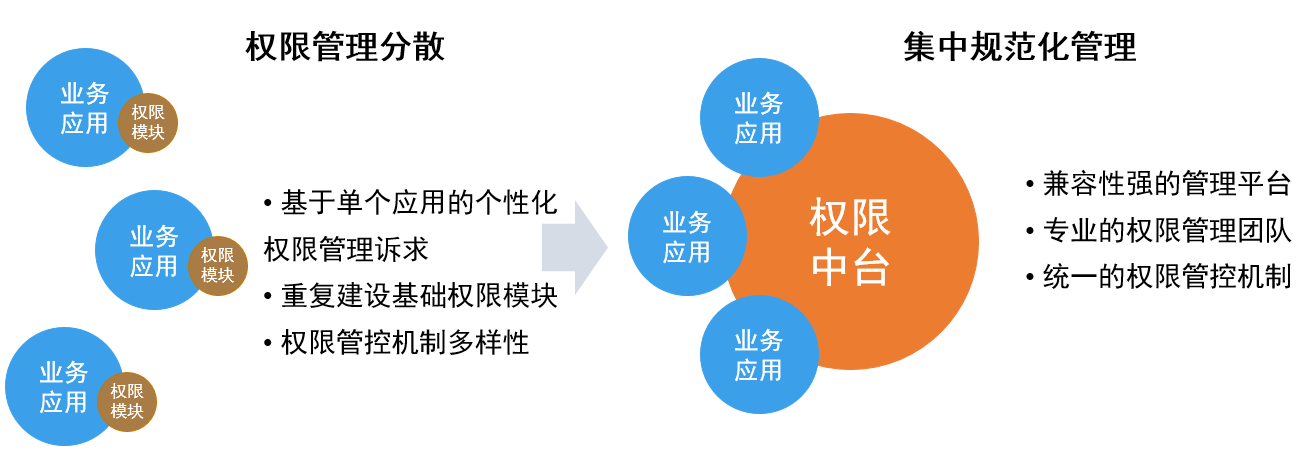 权限管理分散

业务应用
权限模块

业务应用
权限模块

业务应用
权限模块

• 基于单个应用的个性化权限管理诉求
• 重复建设基础权限模块
• 权限管控机制多样性

集中规范化管理

业务应用

业务应用

业务应用

权限中台

• 兼容性强的管理平台
• 专业的权限管理团队
• 统一的权限管控机制